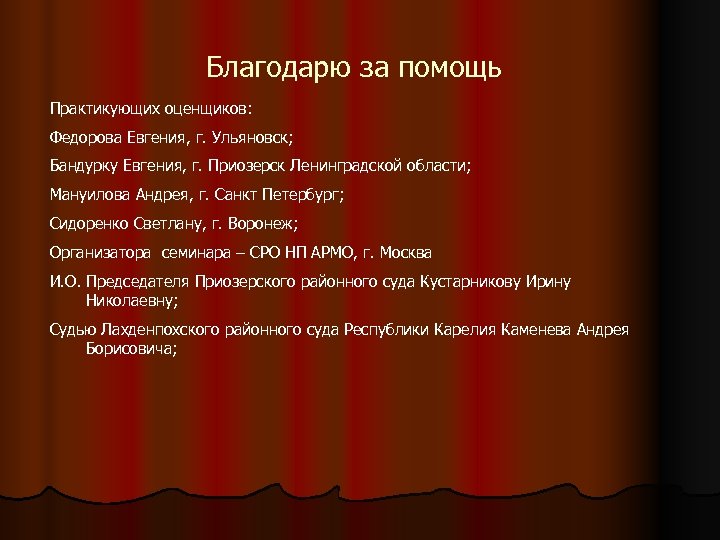 Благодарю за помощь

Практикующих оценщиков:

Федорова Евгения, г. Ульяновск;

Бандурку Евгения, г. Приозерск Ленинградской области;

Мануилова Андрея, г. Санкт Петербург;

Сидоренко Светлану, г. Воронеж;

Организатора семинара – СРО НП АРМО, г. Москва

И.О. Председателя Приозерского районного суда Кустарникову Ирину Николаевну;

Судью Лахденпохского районного суда Республики Карелия Каменева Андрея Борисовича;